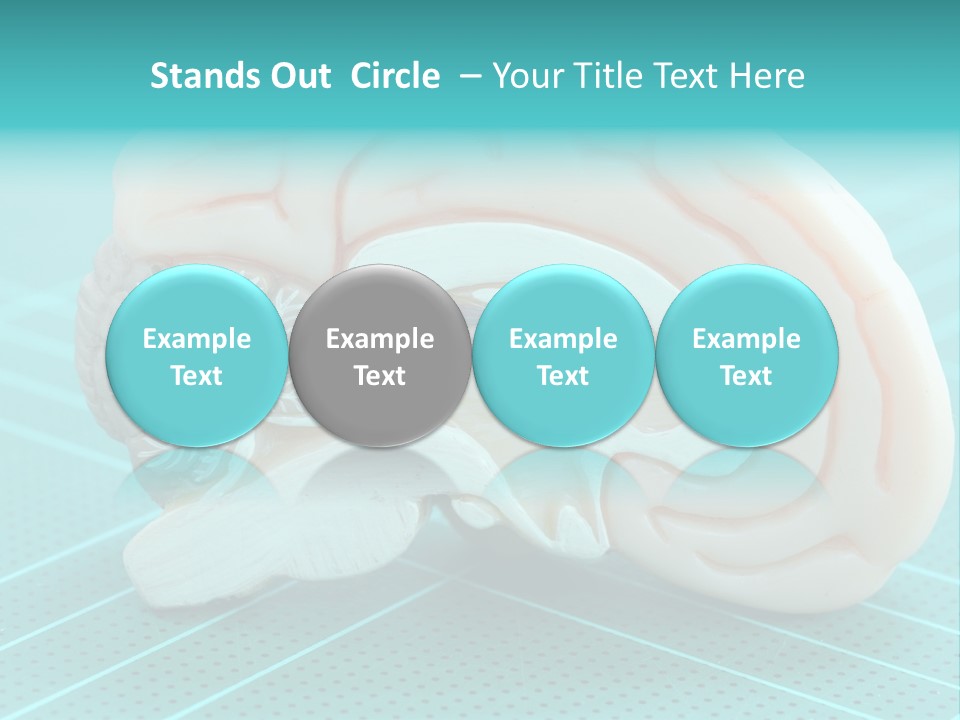 Stands Out Circle – Your Title Text Here

Example Text

Example Text

Example Text

Example Text